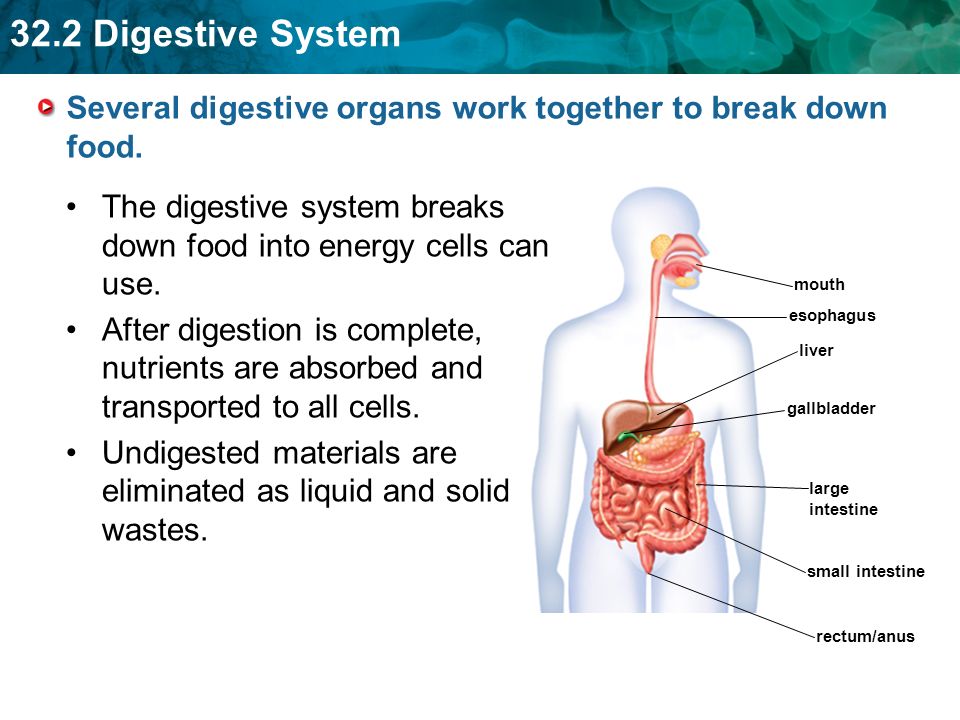 32.2 Digestive System

Several digestive organs work together to break down food.

• The digestive system breaks down food into energy cells can use.
• After digestion is complete, nutrients are absorbed and transported to all cells.
• Undigested materials are eliminated as liquid and solid wastes.

mouth
esophagus
liver
gallbladder
large intestine
small intestine
rectum/anus